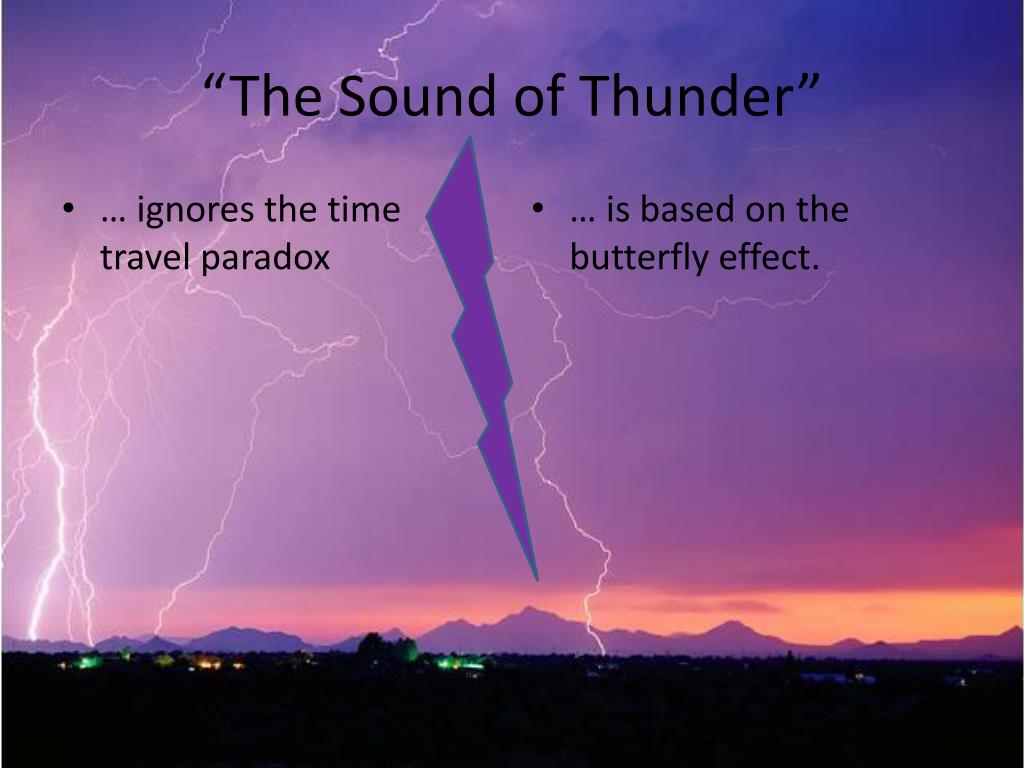 “The Sound of Thunder”

• … ignores the time travel paradox

• … is based on the butterfly effect.